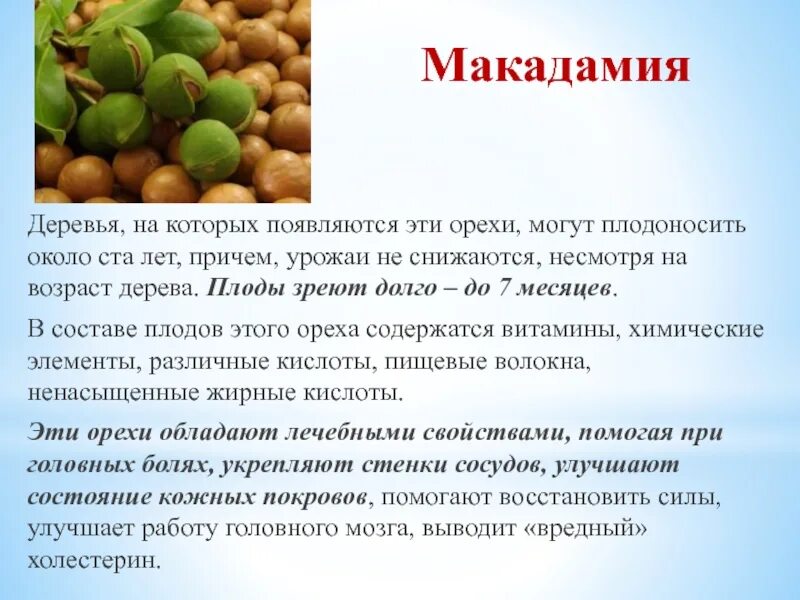 Макадамия

Деревья, на которых появляются эти орехи, могут плодоносить около ста лет, причем, урожаи не снижаются, несмотря на возраст дерева. Плоды зреют долго – до 7 месяцев.

В составе плодов этого ореха содержатся витамины, химические элементы, различные кислоты, пищевые волокна, ненасыщенные жирные кислоты.

Эти орехи обладают лечебными свойствами, помогая при головных болях, укрепляют стенки сосудов, улучшают состояние кожных покровов, помогают восстановить силы, улучшает работу головного мозга, выводит «вредный» холестерин.